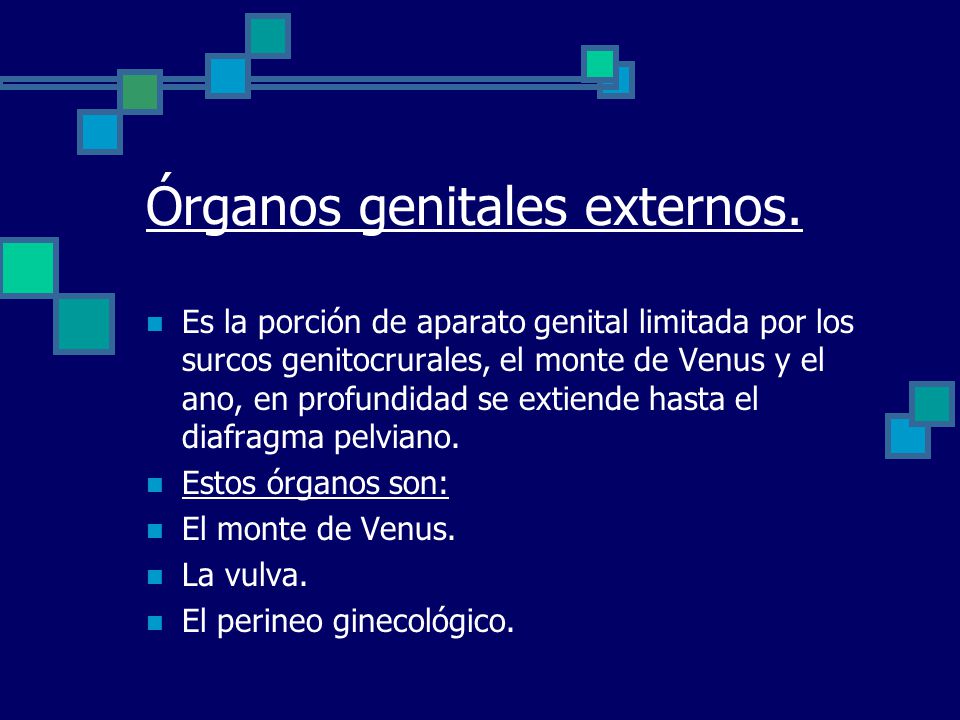 Órganos genitales externos.

- Es la porción de aparato genital limitada por los surcos genitocrurales, el monte de Venus y el ano, en profundidad se extiende hasta el diafragma pelviano.
- Estos órganos son:
- El monte de Venus.
- La vulva.
- El perineo ginecológico.